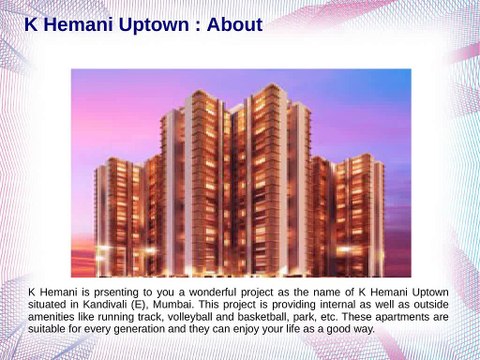 K Hemani Uptown : About

K Hemani is prsenting to you a wonderful project as the name of K Hemani Uptown situated in Kandivali (E), Mumbai. This project is providing internal as well as outside amenities like running track, volleyball and basketball, park, etc. These apartments are suitable for every generation and they can enjoy your life as a good way.